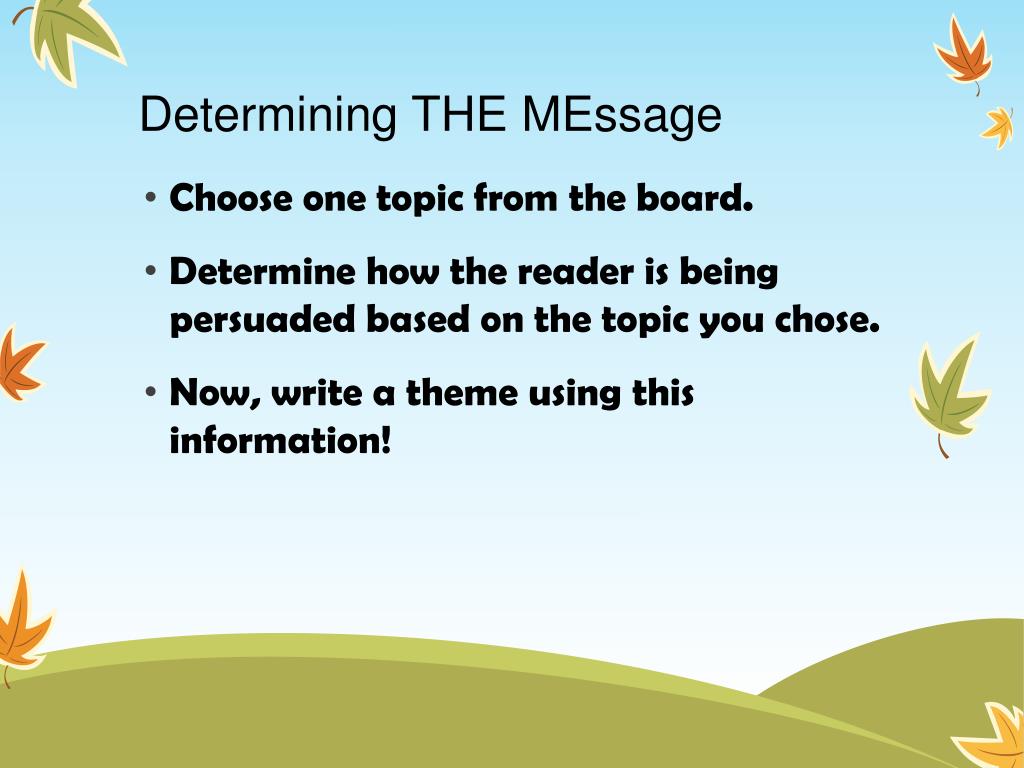 Determining THE MEssage

• Choose one topic from the board.

• Determine how the reader is being persuaded based on the topic you chose.

• Now, write a theme using this information!